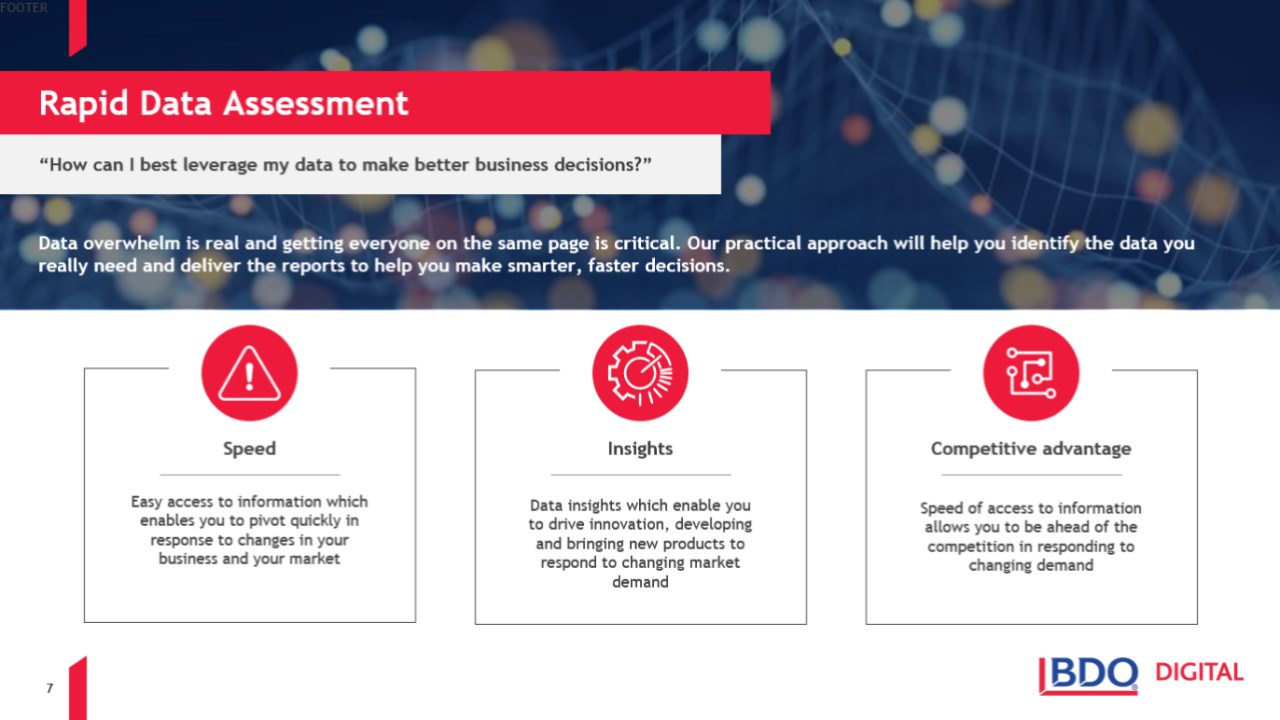 FOOTER

Rapid Data Assessment

"How can I best leverage my data to make better business decisions?"

Data overwhelm is real and getting everyone on the same page is critical. Our practical approach will help you identify the data you really need and deliver the reports to help you make smarter, faster decisions.

Speed

Easy access to information which enables you to pivot quickly in response to changes in your business and your market

Insights

Data insights which enable you to drive innovation, developing and bringing new products to respond to changing market demand

Competitive advantage

Speed of access to information allows you to be ahead of the competition in responding to changing demand

7

BDO DIGITAL